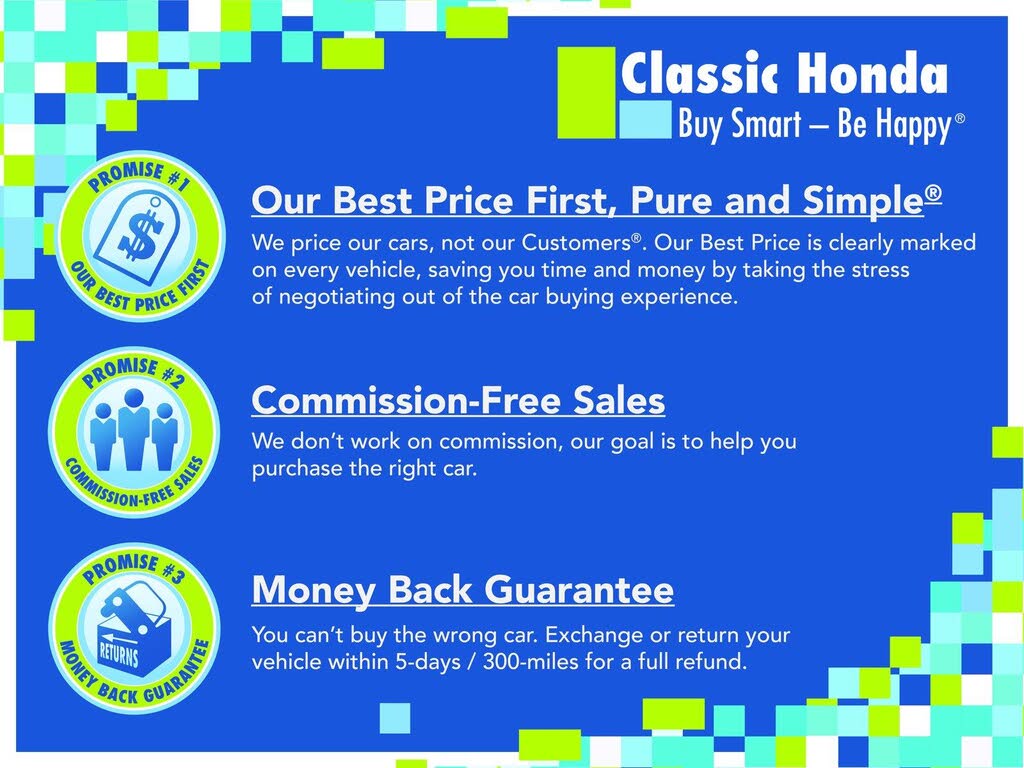 Classic Honda
Buy Smart – Be Happy®

PROMISE #1
$
OUR BEST PRICE FIRST

Our Best Price First, Pure and Simple®

We price our cars, not our Customers®. Our Best Price is clearly marked on every vehicle, saving you time and money by taking the stress of negotiating out of the car buying experience.

PROMISE #2
COMMISSION-FREE SALES

Commission-Free Sales

We don't work on commission, our goal is to help you purchase the right car.

PROMISE #3
RETURNS
MONEY BACK GUARANTEE

Money Back Guarantee

You can't buy the wrong car. Exchange or return your vehicle within 5-days / 300-miles for a full refund.